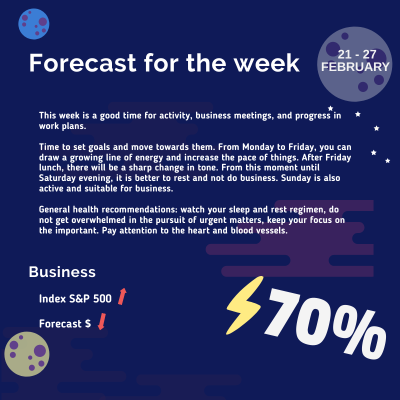 Forecast for the week

21 - 27
FEBRUARY

This week is a good time for activity, business meetings, and progress in work plans.

Time to set goals and move towards them. From Monday to Friday, you can draw a growing line of energy and increase the pace of things. After Friday lunch, there will be a sharp change in tone. From this moment until Saturday evening, it is better to rest and not do business. Sunday is also active and suitable for business.

General health recommendations: watch your sleep and rest regimen, do not get overwhelmed in the pursuit of urgent matters, keep your focus on the important. Pay attention to the heart and blood vessels.

Business

Index S&P 500

Forecast $

70%